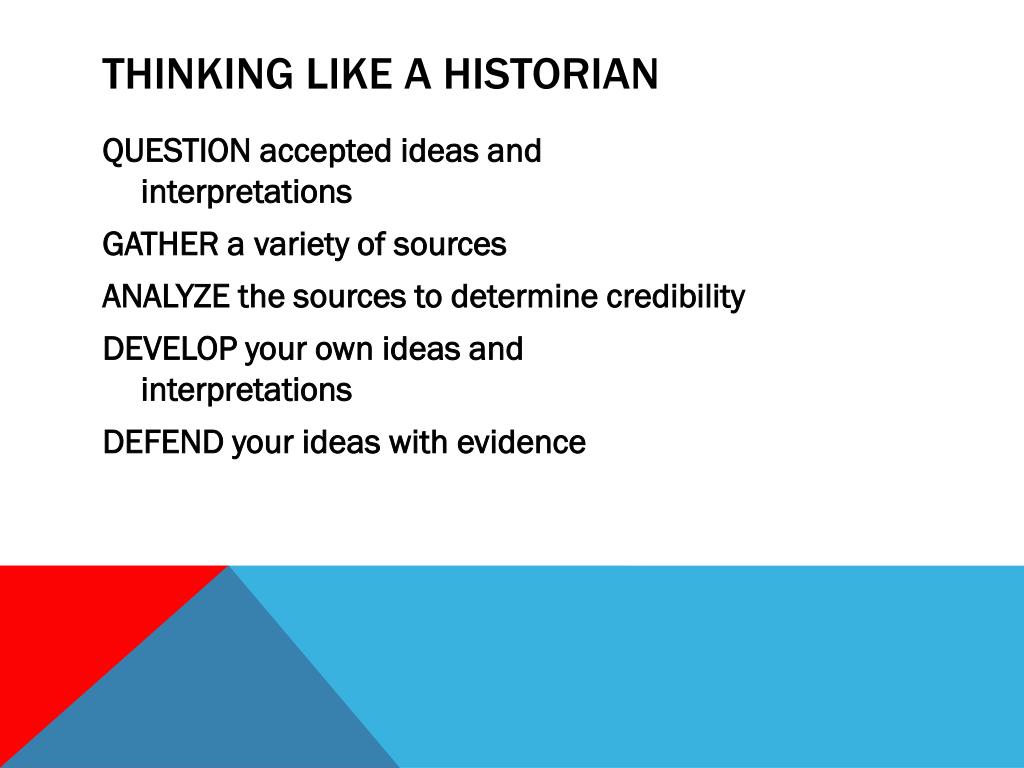 THINKING LIKE A HISTORIAN

QUESTION accepted ideas and interpretations

GATHER a variety of sources

ANALYZE the sources to determine credibility

DEVELOP your own ideas and interpretations

DEFEND your ideas with evidence